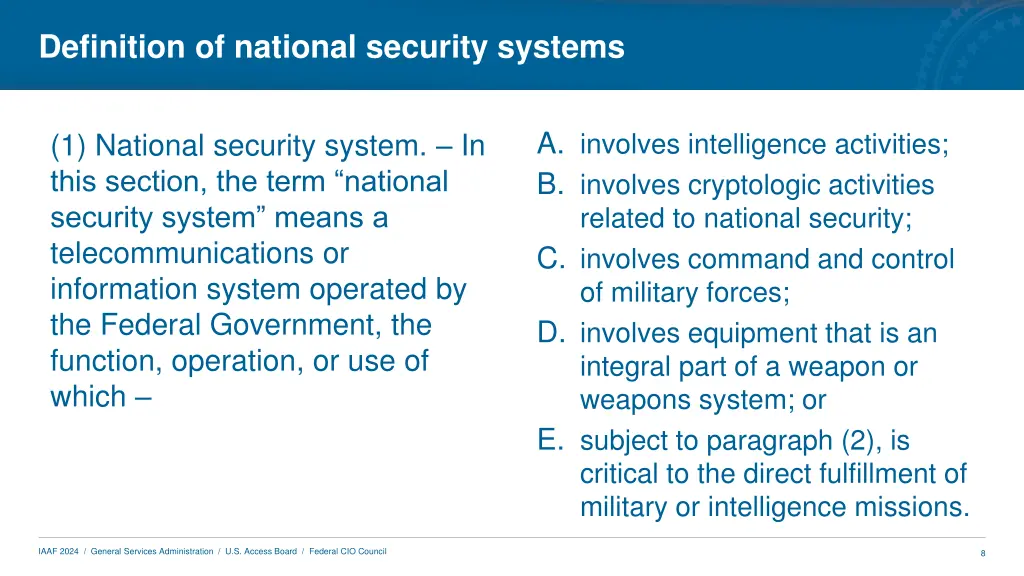 Definition of national security systems

(1) National security system. – In this section, the term “national security system” means a telecommunications or information system operated by the Federal Government, the function, operation, or use of which –

A. involves intelligence activities;
B. involves cryptologic activities related to national security;
C. involves command and control of military forces;
D. involves equipment that is an integral part of a weapon or weapons system; or
E. subject to paragraph (2), is critical to the direct fulfillment of military or intelligence missions.

IAAF 2024 / General Services Administration / U.S. Access Board / Federal CIO Council

8